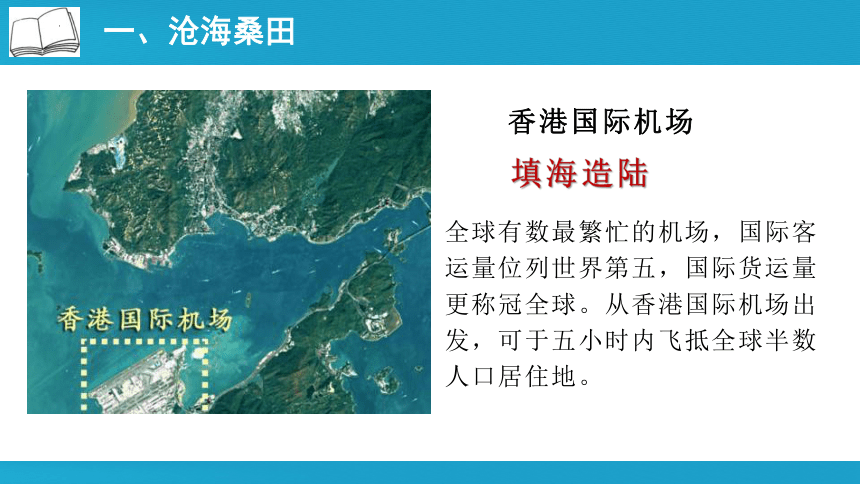 一、沧海桑田

香港国际机场

香港国际机场

填海造陆

全球有数最繁忙的机场，国际客运量位列世界第五，国际货运量更称冠全球。从香港国际机场出发，可于五小时内飞抵全球半数人口居住地。